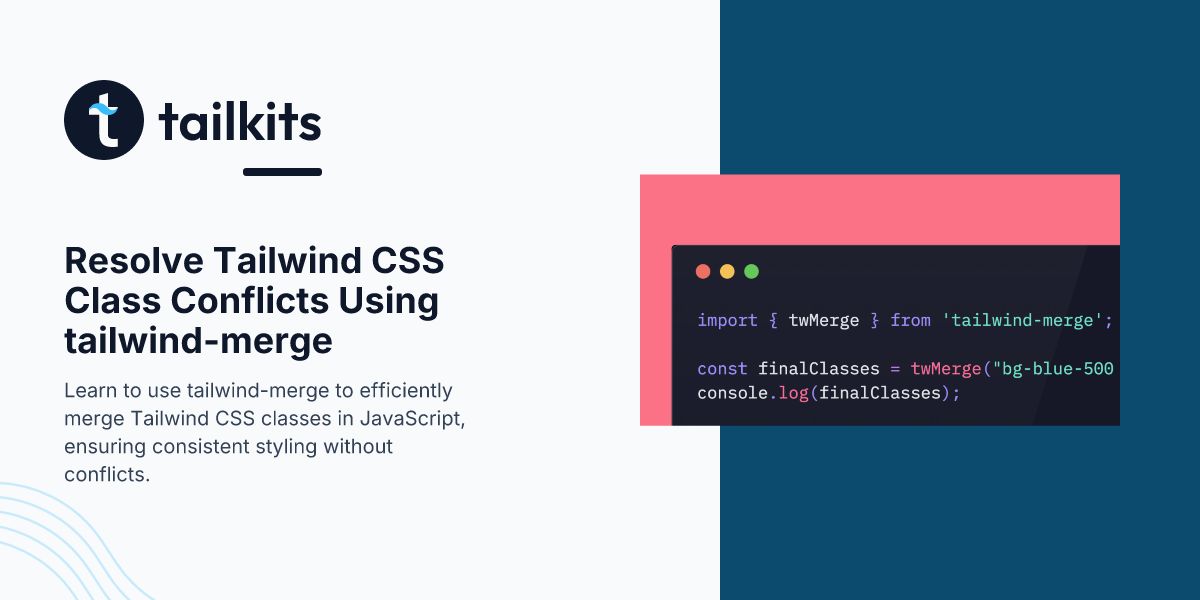 tailkits

Resolve Tailwind CSS Class Conflicts Using tailwind-merge

Learn to use tailwind-merge to efficiently merge Tailwind CSS classes in JavaScript, ensuring consistent styling without conflicts.

import { twMerge } from 'tailwind-merge';

const finalClasses = twMerge("bg-blue-500
console.log(finalClasses);